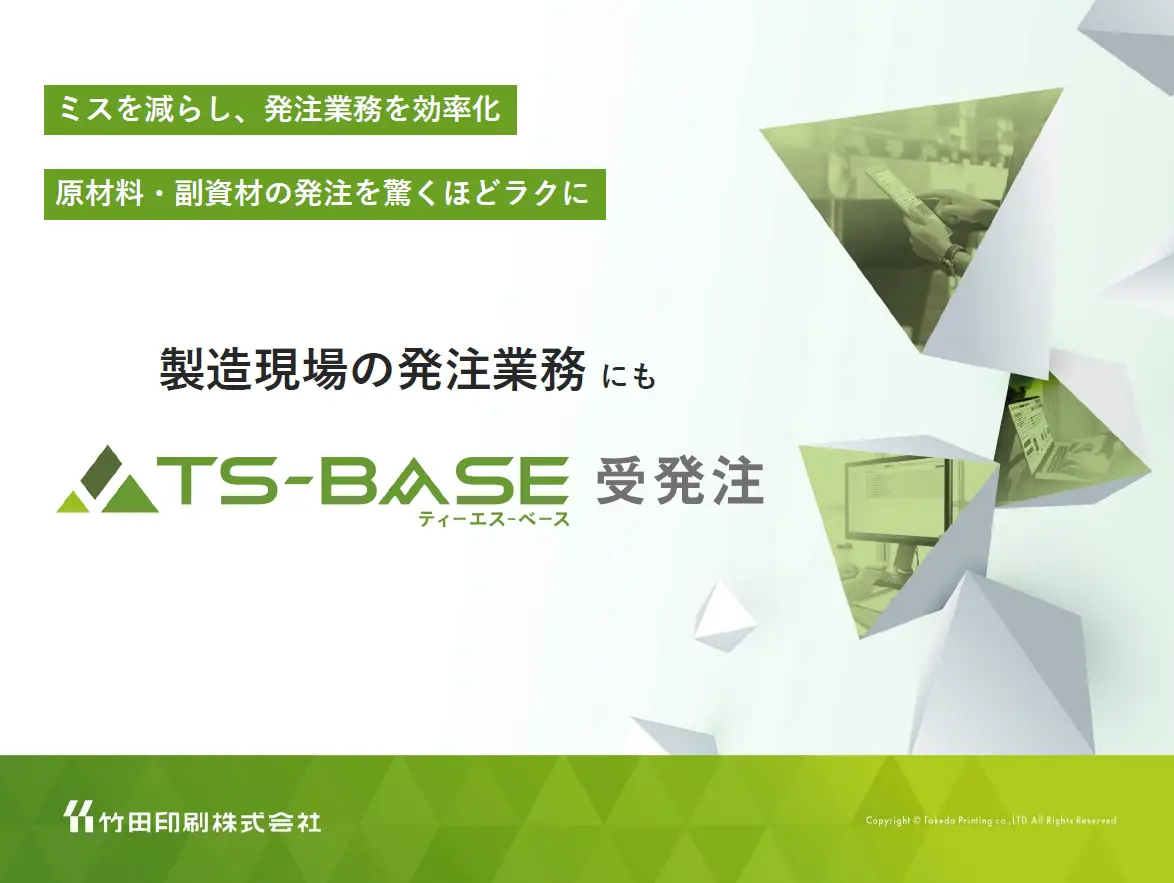 ミスを減らし、発注業務を効率化

原材料・副資材の発注を驚くほどラクに

製造現場の発注業務 にも

TS-BASE 受発注
ティーエス-ベース

竹田印刷株式会社

Copyright © Takeda Printing co.,LTD All Rights Reserved